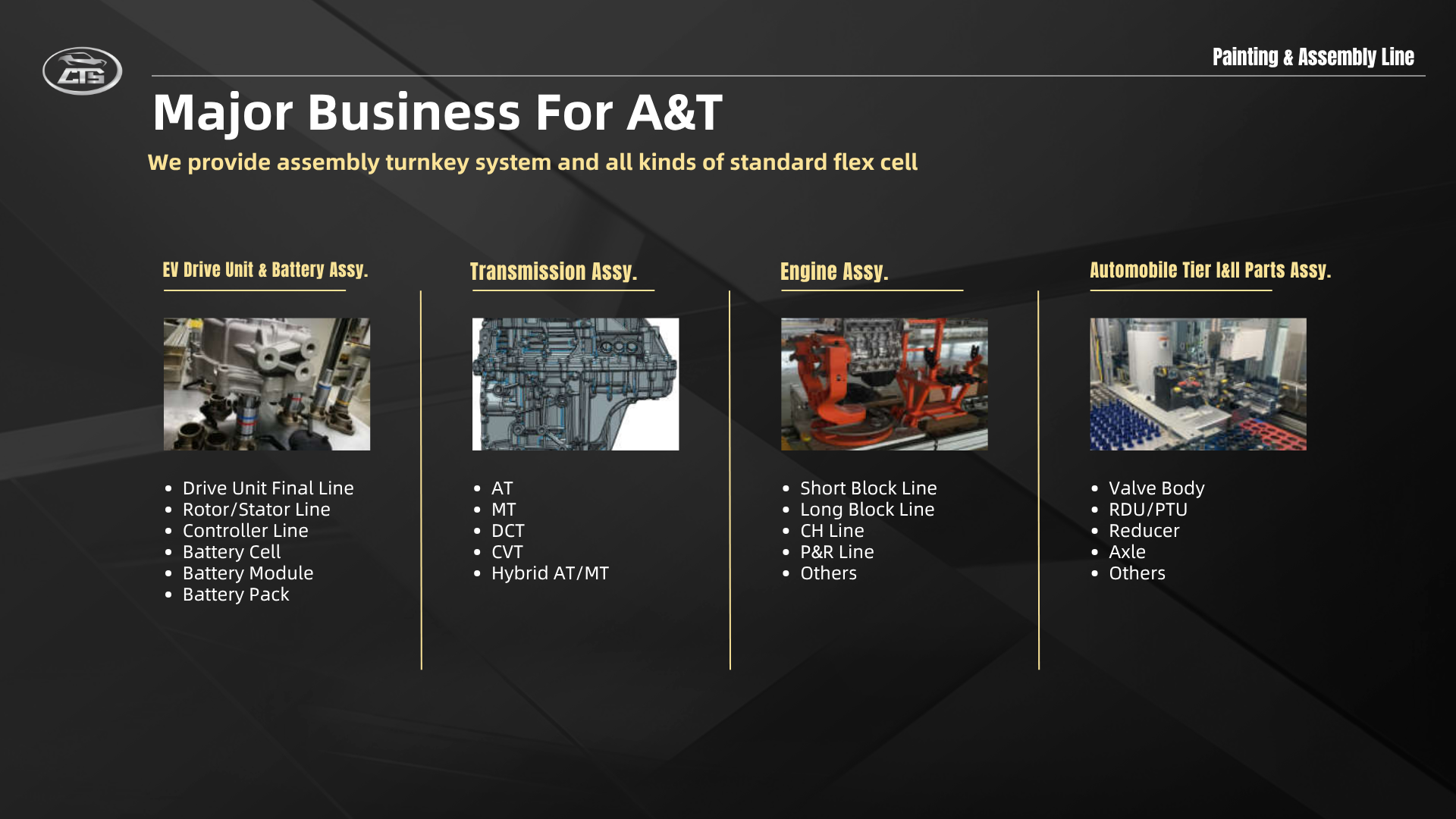 CTS

Painting & Assembly Line

Major Business For A&T

We provide assembly turnkey system and all kinds of standard flex cell

EV Drive Unit & Battery Assy.

- Drive Unit Final Line
- Rotor/Stator Line
- Controller Line
- Battery Cell
- Battery Module
- Battery Pack

Transmission Assy.

- AT
- MT
- DCT
- CVT
- Hybrid AT/MT

Engine Assy.

- Short Block Line
- Long Block Line
- CH Line
- P&R Line
- Others

Automobile Tier I&II Parts Assy.

- Valve Body
- RDU/PTU
- Reducer
- Axle
- Others